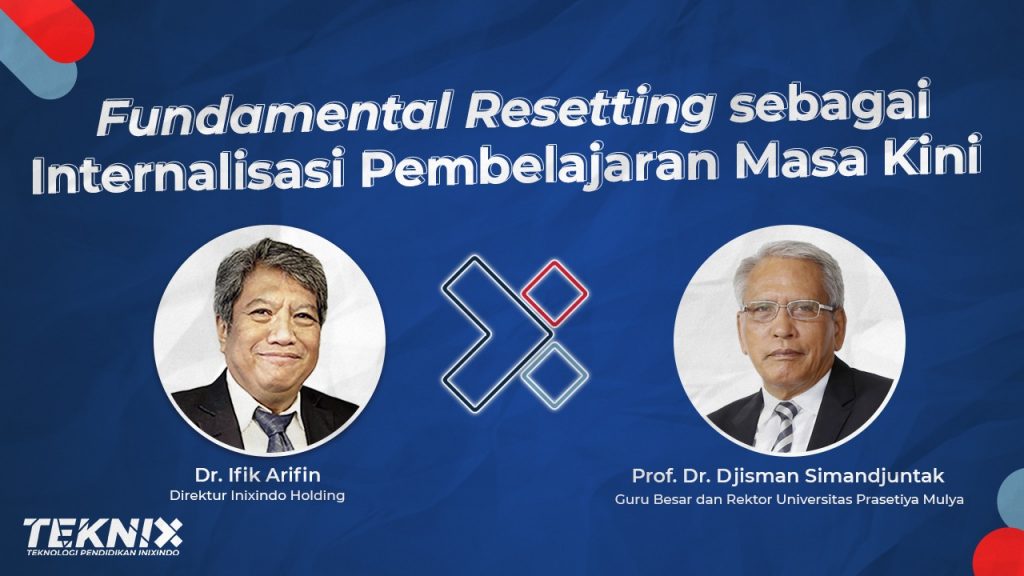 Fundamental Resetting sebagai Internalisasi Pembelajaran Masa Kini

Dr. Ifik Arifin
Direktur Inixindo Holding

Prof. Dr. Djisman Simandjuntak
Guru Besar dan Rektor Universitas Prasetiya Mulya

TEKNIX
TEKNOLOGI PENDIDIKAN INIXINDO